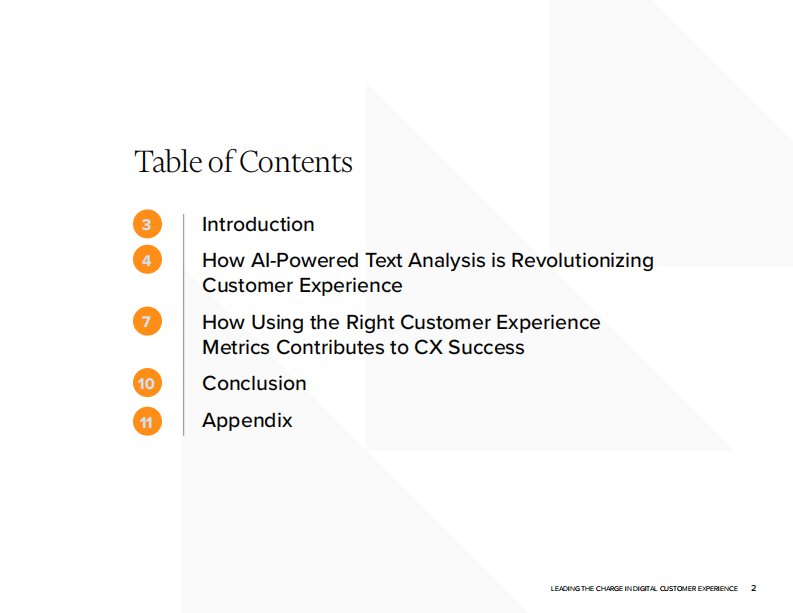 Table of Contents

3 Introduction

4 How AI-Powered Text Analysis is Revolutionizing Customer Experience

7 How Using the Right Customer Experience Metrics Contributes to CX Success

10 Conclusion

11 Appendix

LEADING THE CHARGE IN DIGITAL CUSTOMER EXPERIENCE 2